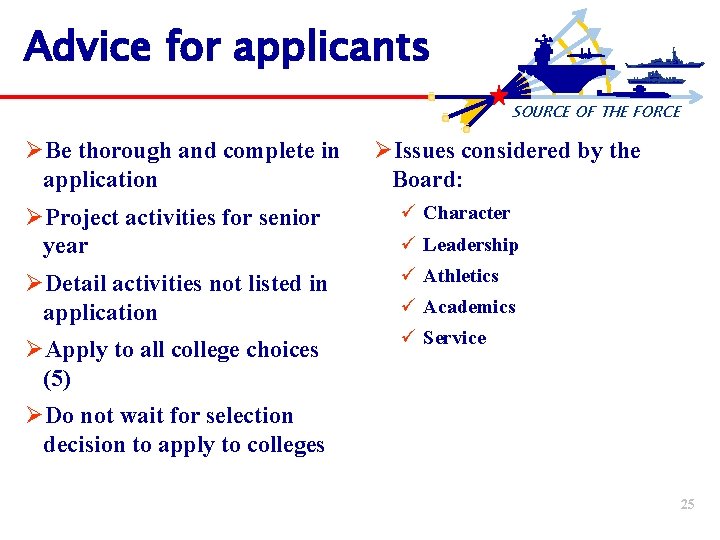 Advice for applicants

SOURCE OF THE FORCE

➢Be thorough and complete in application

➢Project activities for senior year

➢Detail activities not listed in application

➢Apply to all college choices (5)

➢Do not wait for selection decision to apply to colleges

➢Issues considered by the Board:

✓ Character
✓ Leadership
✓ Athletics
✓ Academics
✓ Service

25